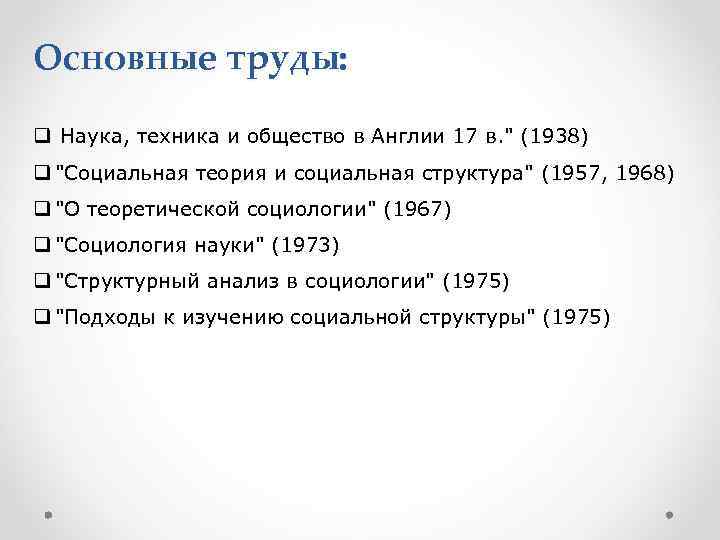 Основные труды:

❑ Наука, техника и общество в Англии 17 в." (1938)

❑ "Социальная теория и социальная структура" (1957, 1968)

❑ "О теоретической социологии" (1967)

❑ "Социология науки" (1973)

❑ "Структурный анализ в социологии" (1975)

❑ "Подходы к изучению социальной структуры" (1975)